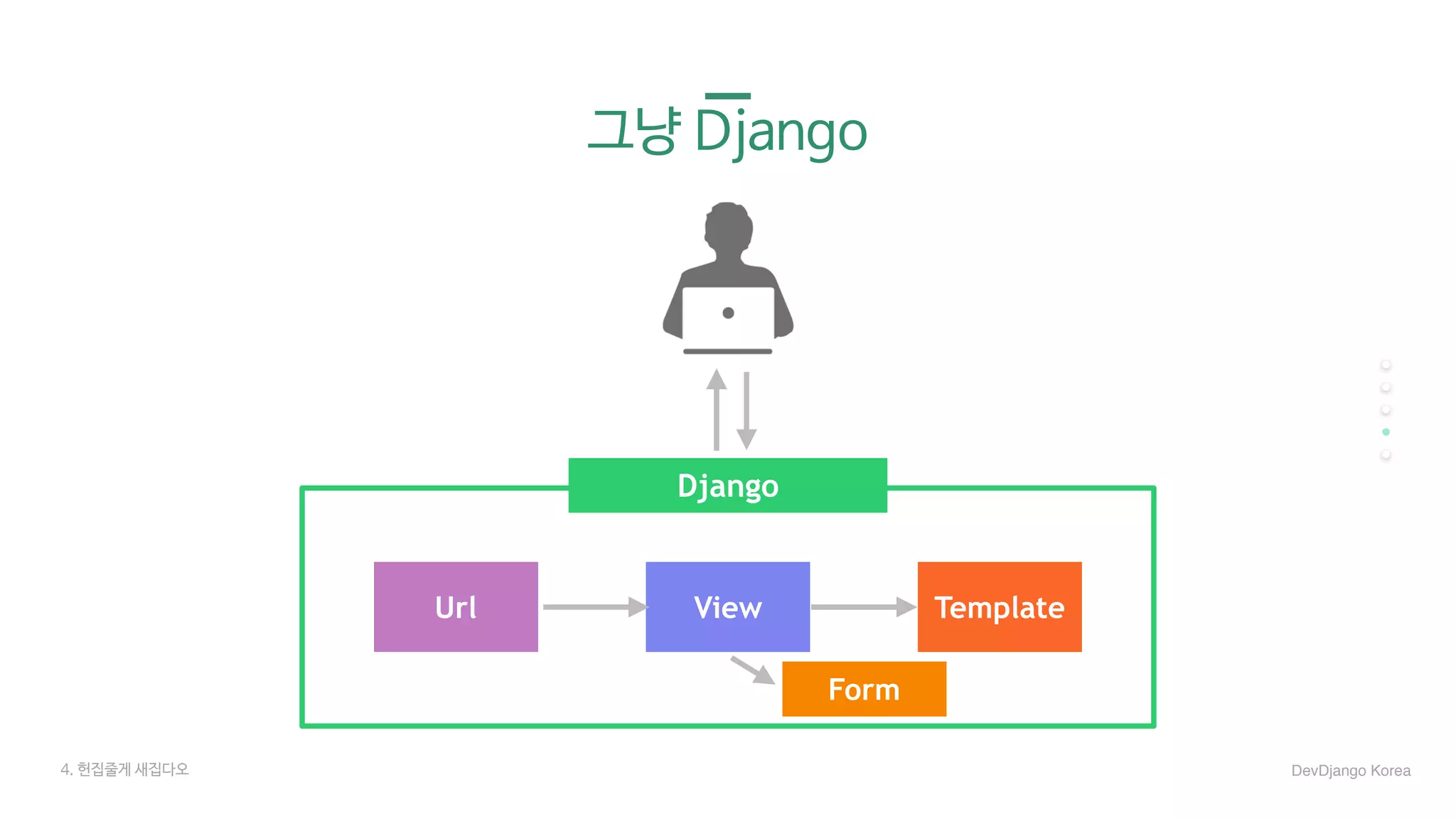 그냥 Django

Django

Url

View

Template

Form

4. 헌집줄게 새집다오

DevDjango Korea